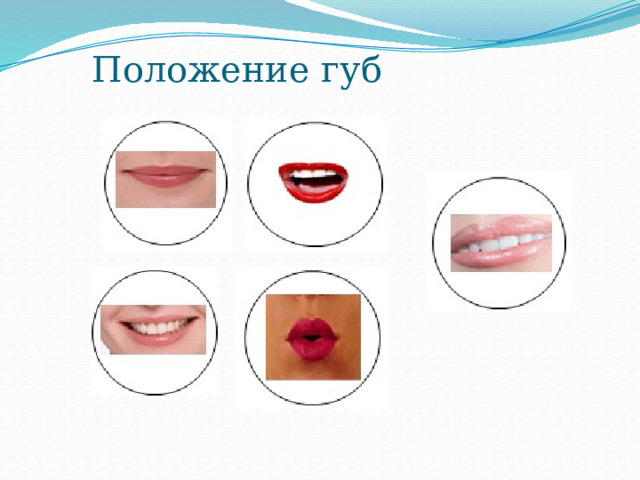 Положение губ